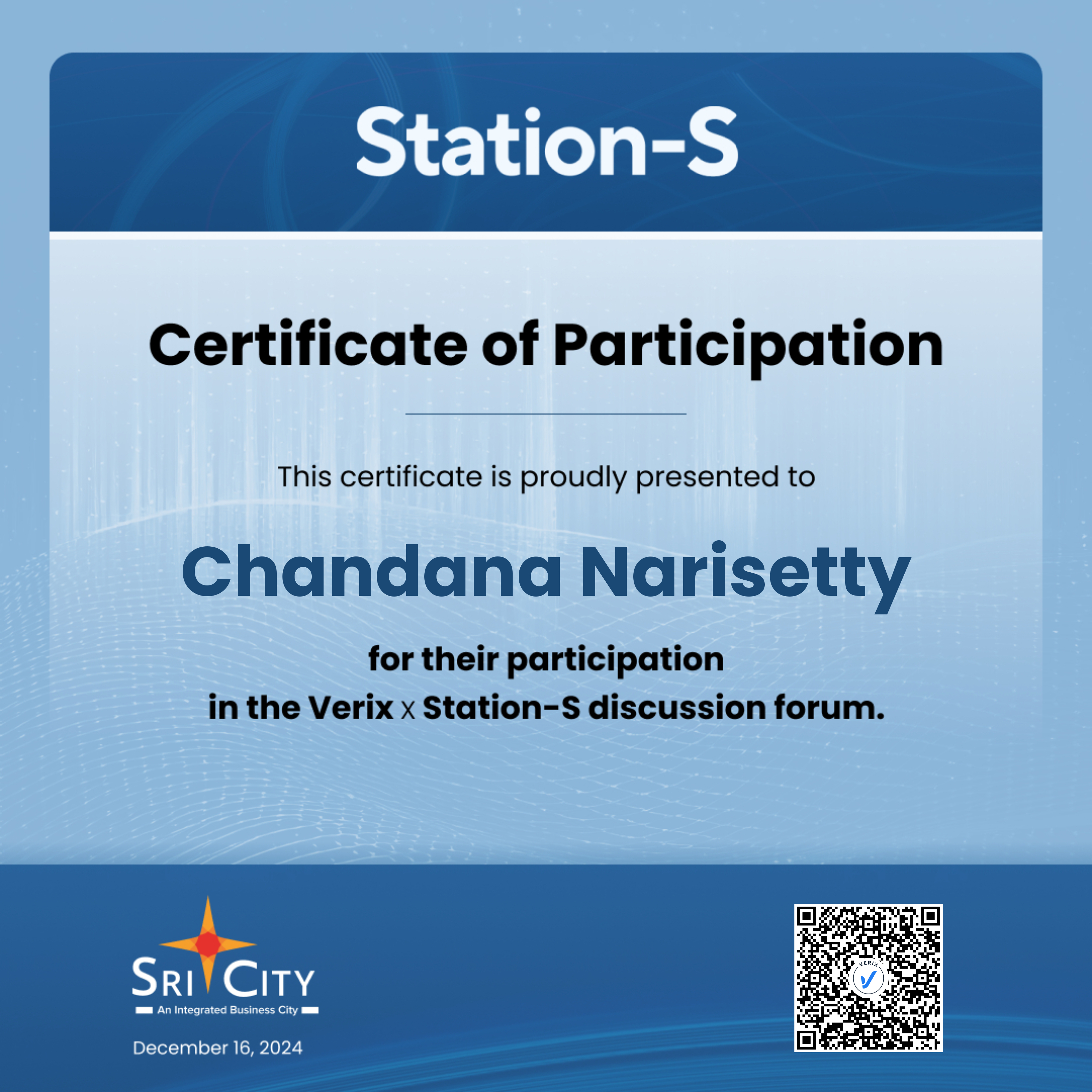 Station-S

Certificate of Participation

This certificate is proudly presented to

Chandana Narisetty

for their participation
in the Verix x Station-S discussion forum.

SRI CITY
An Integrated Business City

December 16, 2024

VERIX